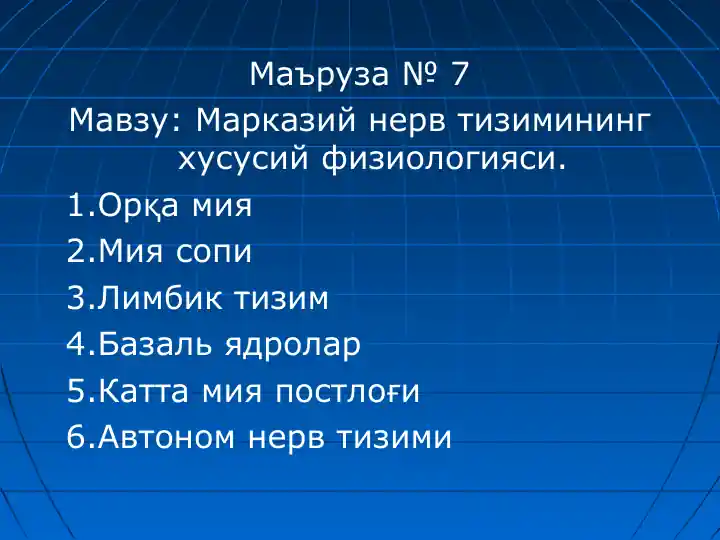 Маъруза № 7

Мавзу: Марказий нерв тизимининг хусусий физиологияси.

1.Орқа мия

2.Мия сопи

3.Лимбик тизим

4.Базаль ядролар

5.Катта мия постлоғи

6.Автоном нерв тизими